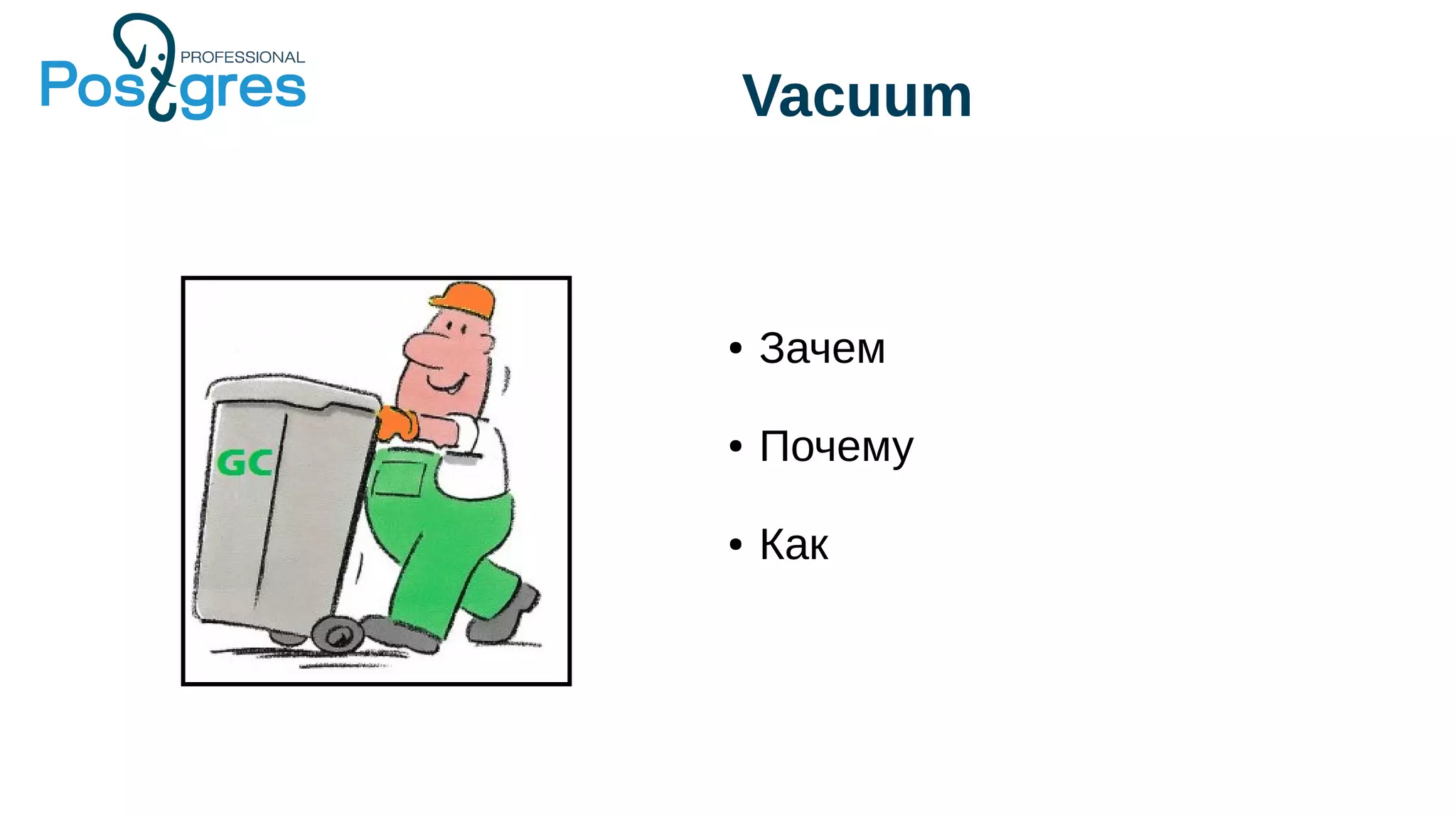 PROFESSIONAL
Postgres

Vacuum

GC

• Зачем
• Почему
• Как